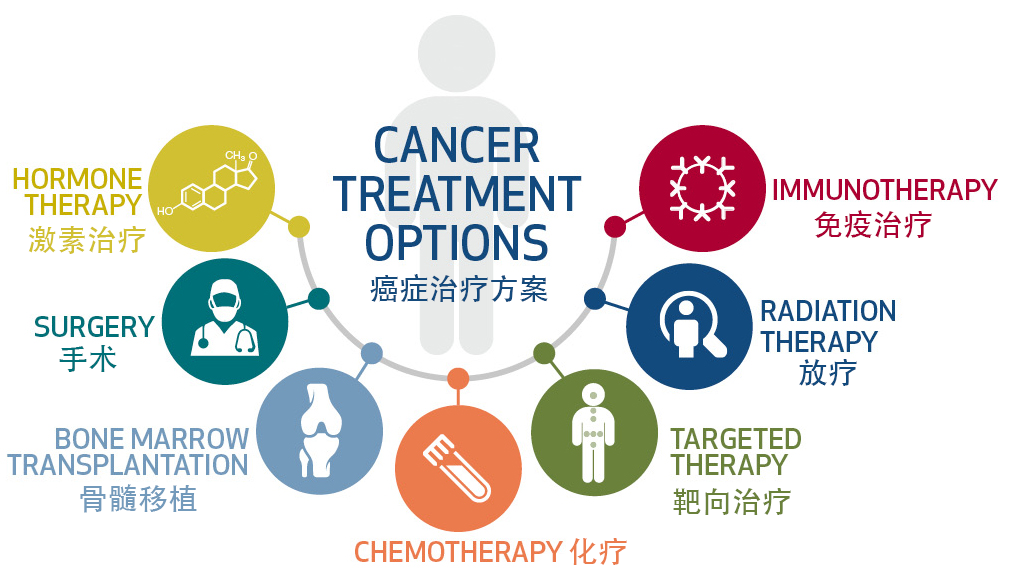 CANCER TREATMENT OPTIONS
癌症治疗方案

HORMONE THERAPY
激素治疗

$CH_3$ O

HO

SURGERY
手术

BONE MARROW TRANSPLANTATION
骨髓移植

CHEMOTHERAPY 化疗

TARGETED THERAPY
靶向治疗

RADIATION THERAPY
放疗

IMMUNOTHERAPY
免疫治疗